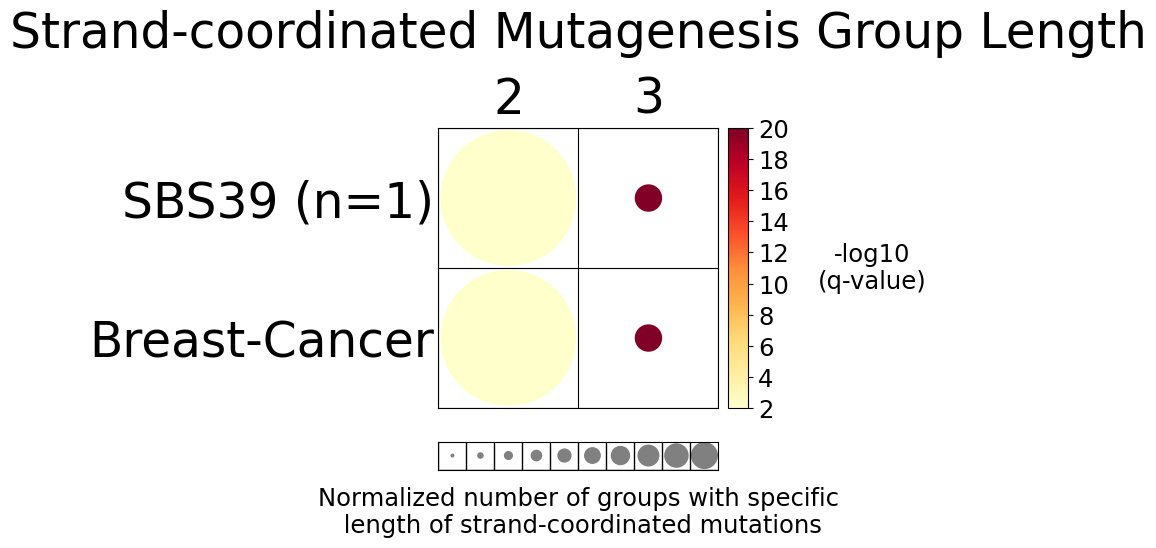 Strand-coordinated Mutagenesis Group Length

2 3

SBS39 (n=1)

Breast-Cancer

20
18
16
14
12
10
8
6
4
2

-log10
(q-value)

Normalized number of groups with specific length of strand-coordinated mutations